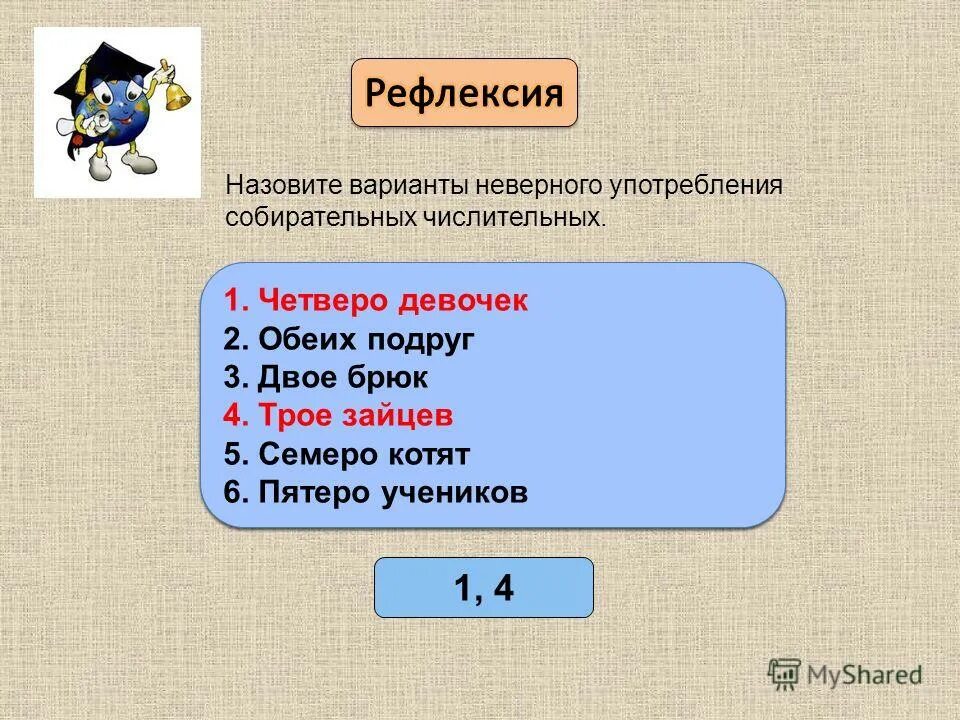 Рефлексия

Назовите варианты неверного употребления собирательных числительных.

1. Четверо девочек
2. Обеих подруг
3. Двое брюк
4. Трое зайцев
5. Семеро котят
6. Пятеро учеников

1, 4

MyShared